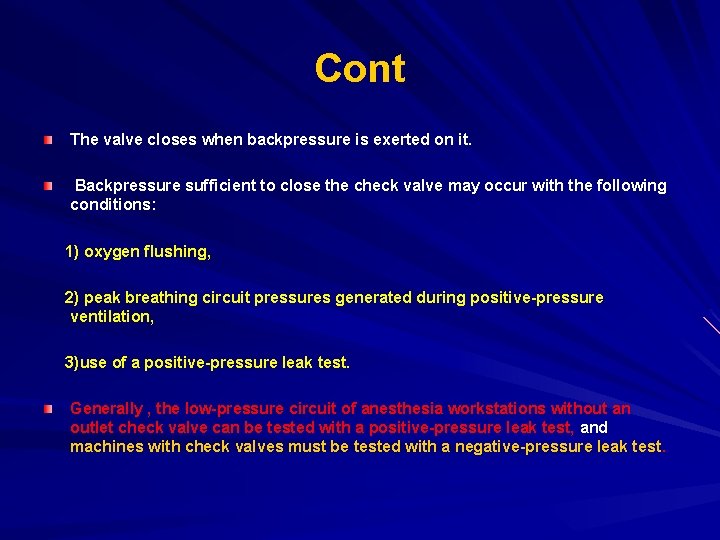 Cont

The valve closes when backpressure is exerted on it.

Backpressure sufficient to close the check valve may occur with the following conditions:

1) oxygen flushing,

2) peak breathing circuit pressures generated during positive-pressure ventilation,

3)use of a positive-pressure leak test.

Generally , the low-pressure circuit of anesthesia workstations without an outlet check valve can be tested with a positive-pressure leak test, and machines with check valves must be tested with a negative-pressure leak test.